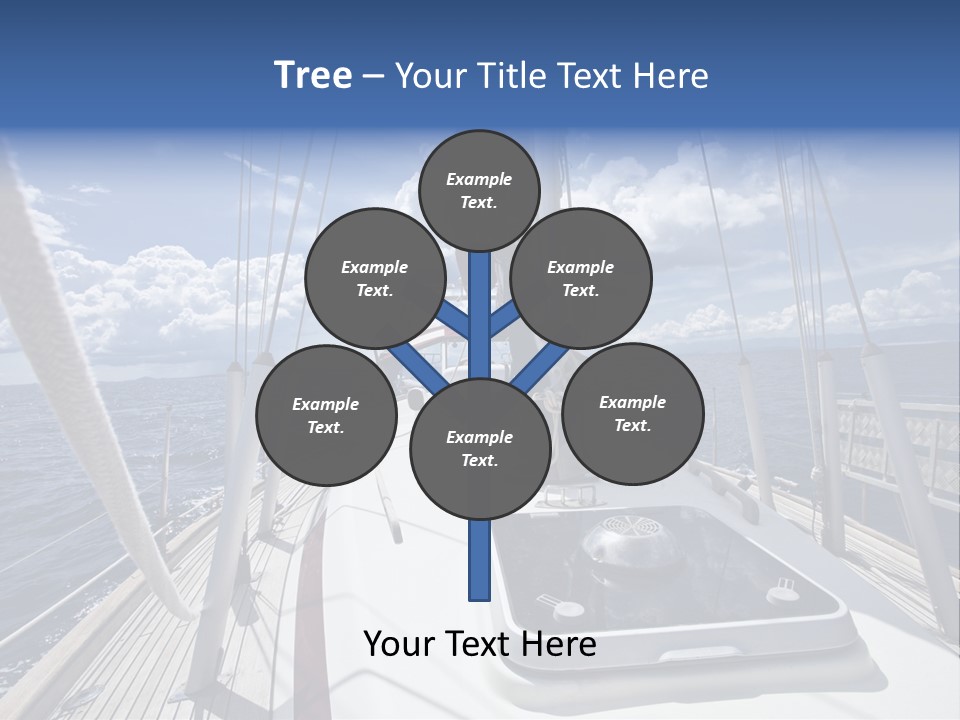 Tree – Your Title Text Here

Example Text.

Example Text.

Example Text.

Example Text.

Example Text.

Example Text.

Your Text Here